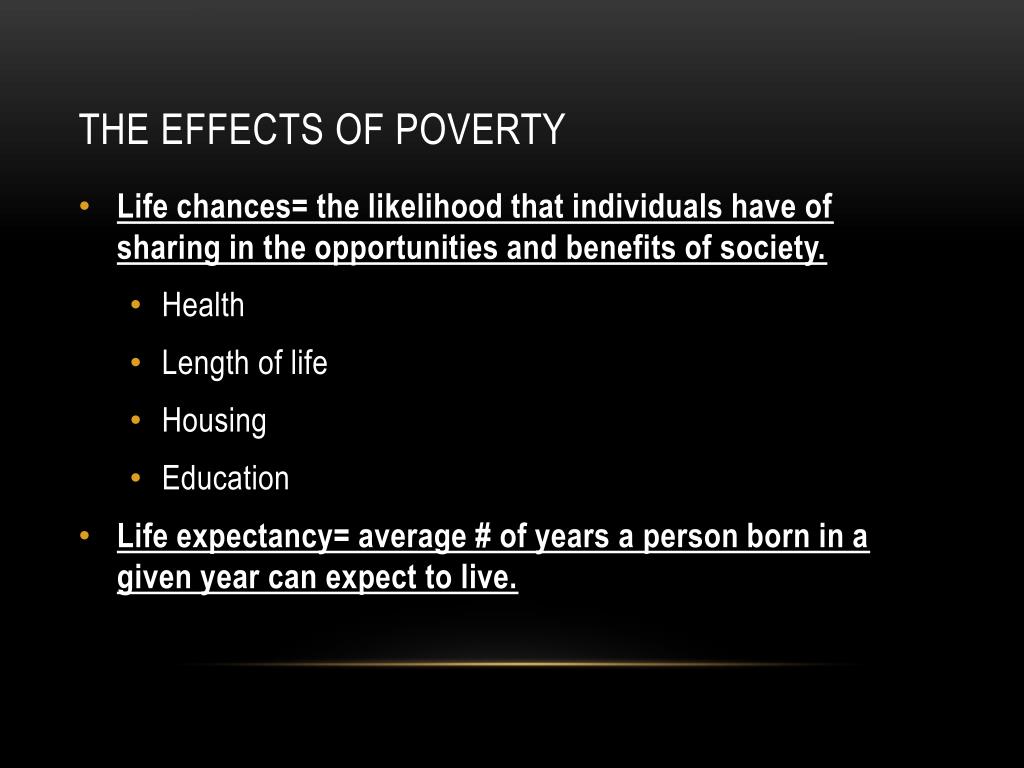 THE EFFECTS OF POVERTY

• Life chances= the likelihood that individuals have of sharing in the opportunities and benefits of society.
  • Health
  • Length of life
  • Housing
  • Education
• Life expectancy= average # of years a person born in a given year can expect to live.